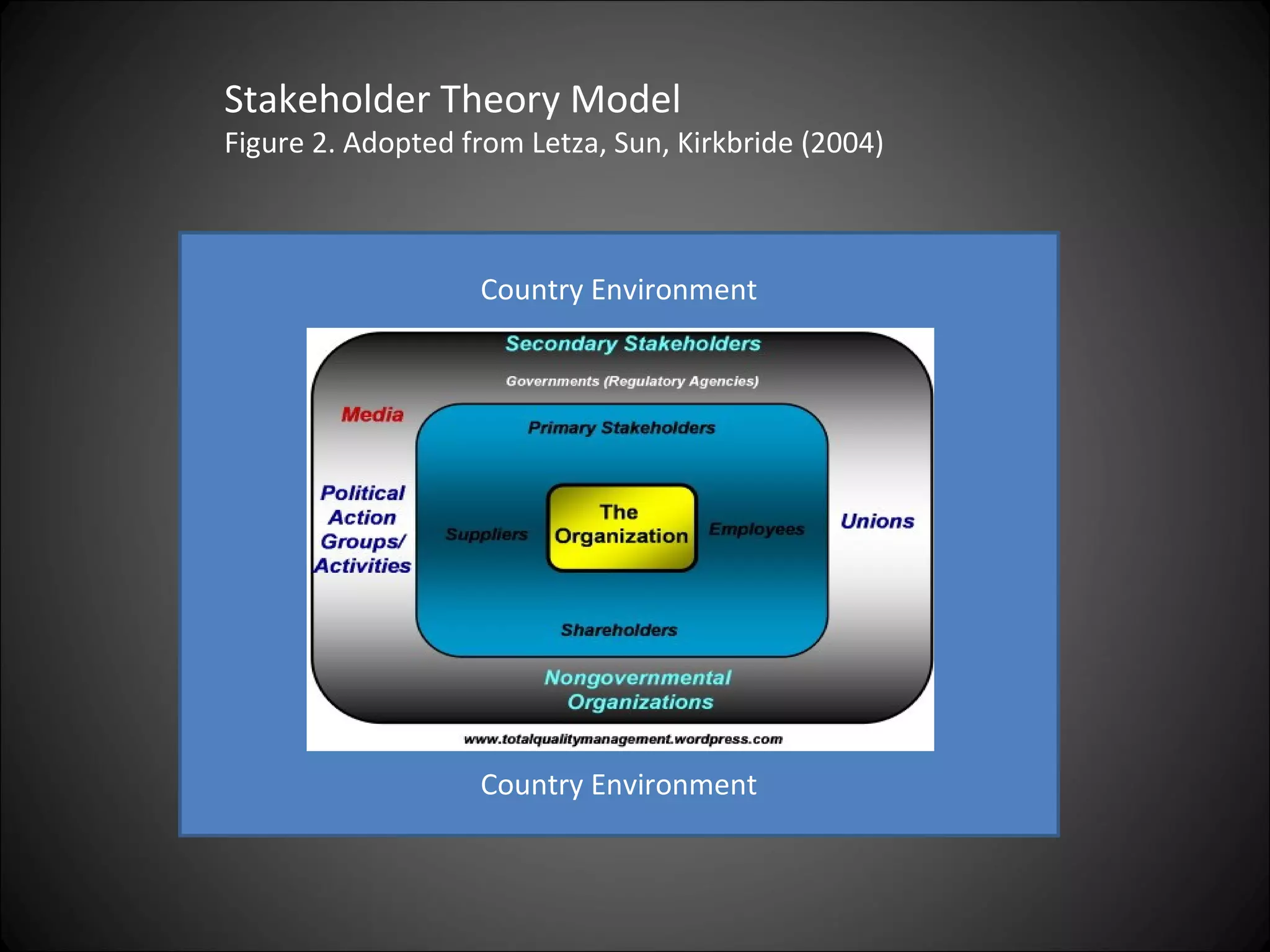 Stakeholder Theory Model
Figure 2. Adopted from Letza, Sun, Kirkbride (2004)

Country Environment

Secondary Stakeholders

Governments (Regulatory Agencies)

Media

Primary Stakeholders

Political Action Groups/ Activities

Suppliers

The Organization

Employees

Unions

Shareholders

Nongovernmental Organizations

www.totalqualitymanagement.wordpress.com

Country Environment